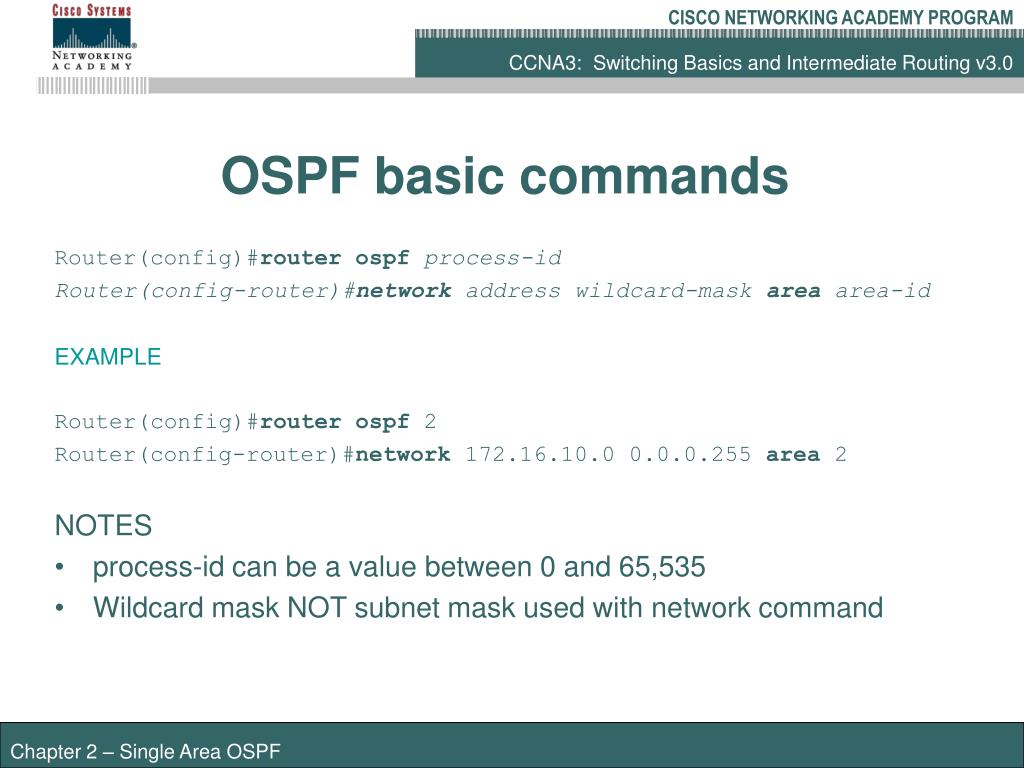 CISCO SYSTEMS
NETWORKING ACADEMY

CISCO NETWORKING ACADEMY PROGRAM

CCNA3: Switching Basics and Intermediate Routing v3.0

OSPF basic commands

Router(config)#router ospf process-id
Router(config-router)#network address wildcard-mask area area-id

EXAMPLE

Router(config)#router ospf 2
Router(config-router)#network 172.16.10.0 0.0.0.255 area 2

NOTES
• process-id can be a value between 0 and 65,535
• Wildcard mask NOT subnet mask used with network command

Chapter 2 – Single Area OSPF